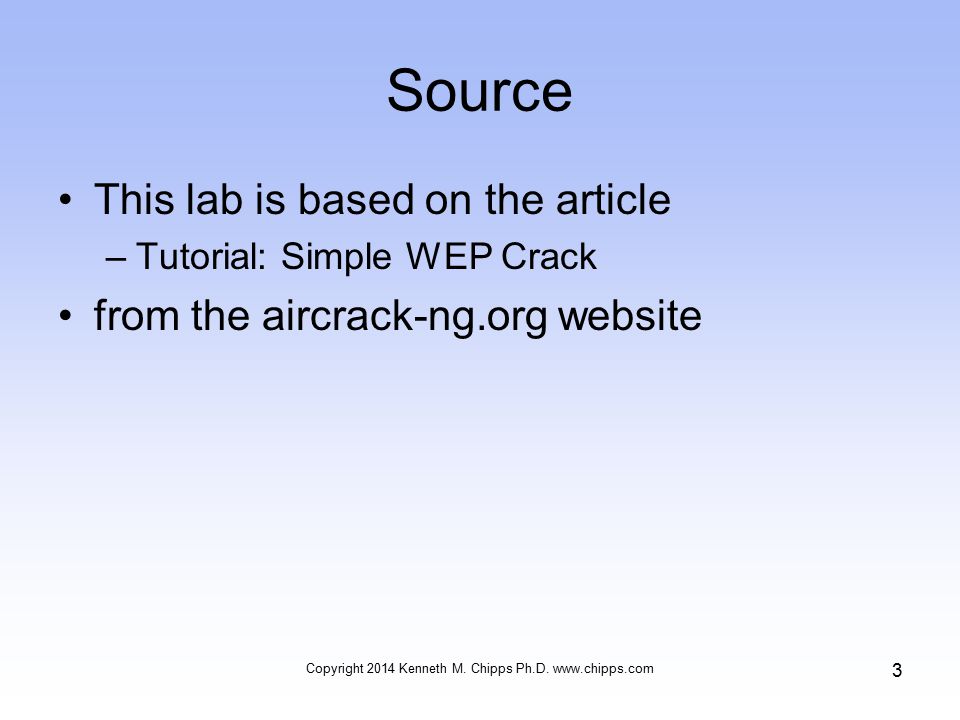 Source

• This lab is based on the article
– Tutorial: Simple WEP Crack
• from the aircrack-ng.org website

Copyright 2014 Kenneth M. Chipps Ph.D. www.chipps.com

3